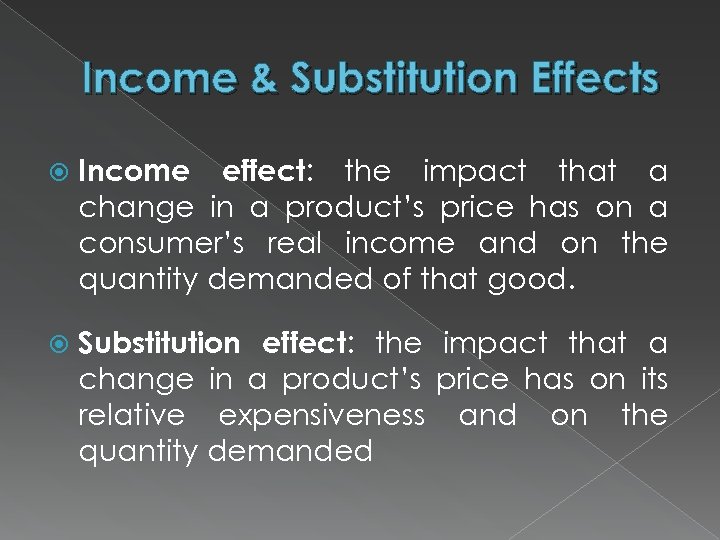 Income & Substitution Effects

Income effect: the impact that a change in a product's price has on a consumer's real income and on the quantity demanded of that good.

Substitution effect: the impact that a change in a product's price has on its relative expensiveness and on the quantity demanded